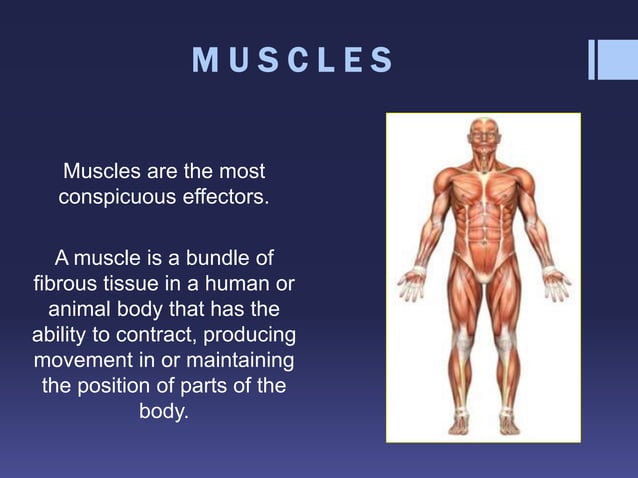 MUSCLES

Muscles are the most conspicuous effectors.

A muscle is a bundle of fibrous tissue in a human or animal body that has the ability to contract, producing movement in or maintaining the position of parts of the body.